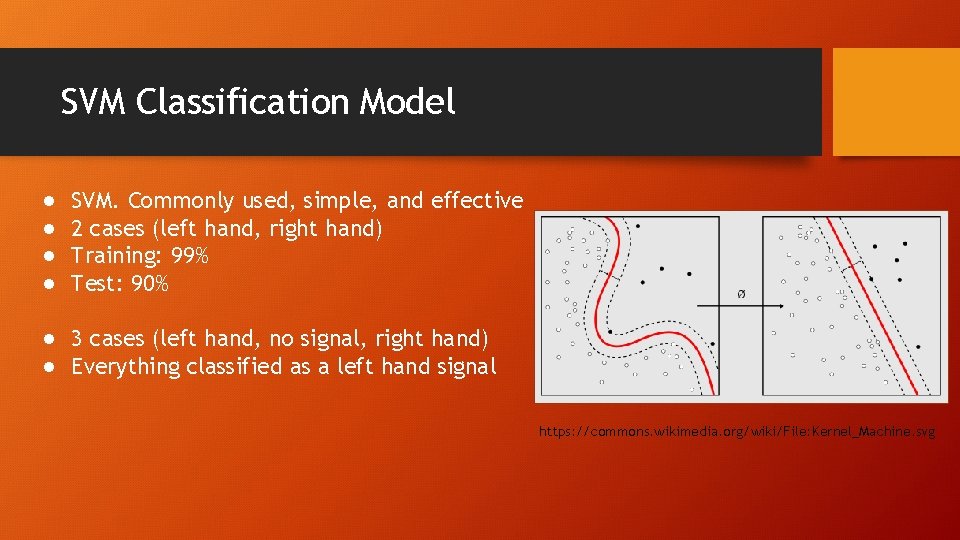 SVM Classification Model

● SVM. Commonly used, simple, and effective
● 2 cases (left hand, right hand)
● Training: 99%
● Test: 90%

● 3 cases (left hand, no signal, right hand)
● Everything classified as a left hand signal

ø

https://commons.wikimedia.org/wiki/File:Kernel_Machine.svg